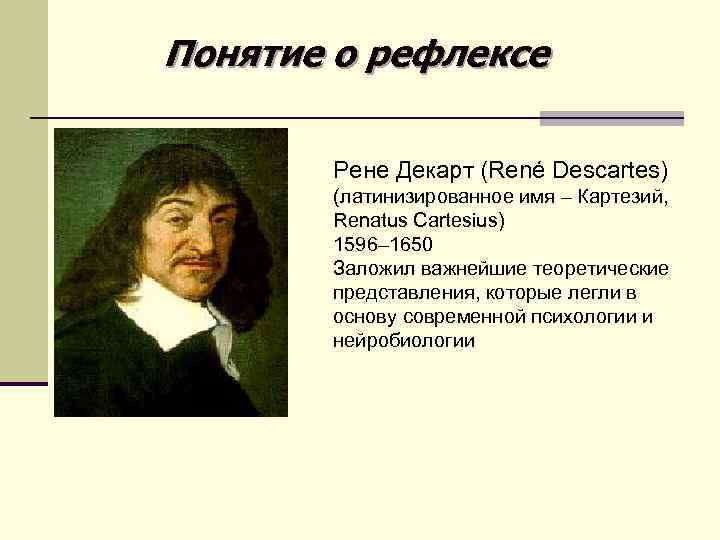 Понятие о рефлексе

Рене Декарт (René Descartes) (латинизированное имя – Картезий, Renatus Cartesius)
1596–1650
Заложил важнейшие теоретические представления, которые легли в основу современной психологии и нейробиологии